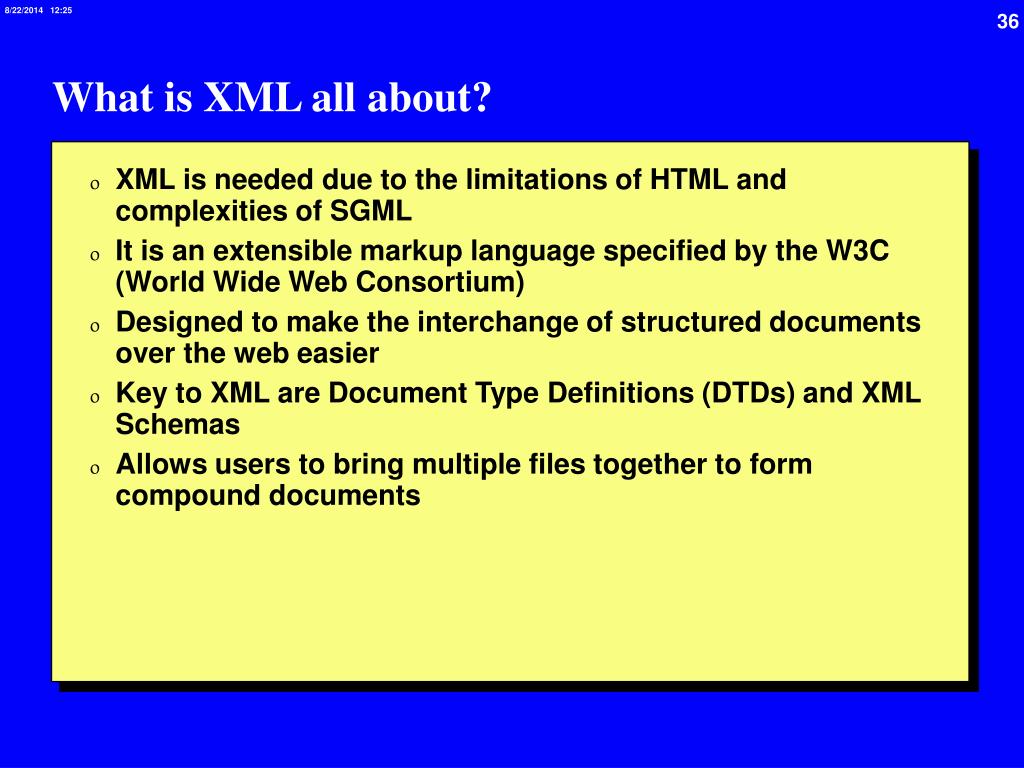 8/22/2014 12:25

36

What is XML all about?

o XML is needed due to the limitations of HTML and complexities of SGML

o It is an extensible markup language specified by the W3C (World Wide Web Consortium)

o Designed to make the interchange of structured documents over the web easier

o Key to XML are Document Type Definitions (DTDs) and XML Schemas

o Allows users to bring multiple files together to form compound documents